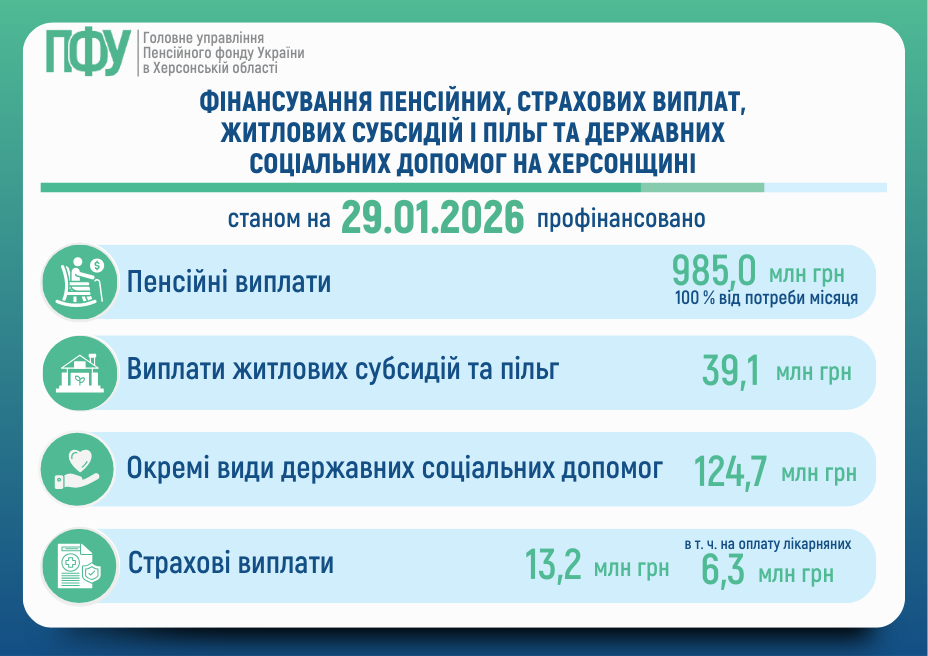 ПФУ Головне управління Пенсійного фонду України в Херсонській області

ФІНАНСУВАННЯ ПЕНСІЙНИХ, СТРАХОВИХ ВИПЛАТ, ЖИТЛОВИХ СУБСИДІЙ І ПІЛЬГ ТА ДЕРЖАВНИХ СОЦІАЛЬНИХ ДОПОМОГ НА ХЕРСОНЩИНІ

станом на 29.01.2026 профінансовано

Пенсійні виплати 985,0 млн грн
100 % від потреби місяця

Виплати житлових субсидій та пільг 39,1 млн грн

Окремі види державних соціальних допомог 124,7 млн грн

Страхові виплати 13,2 млн грн
в т. ч. на оплату лікарняних
6,3 млн грн